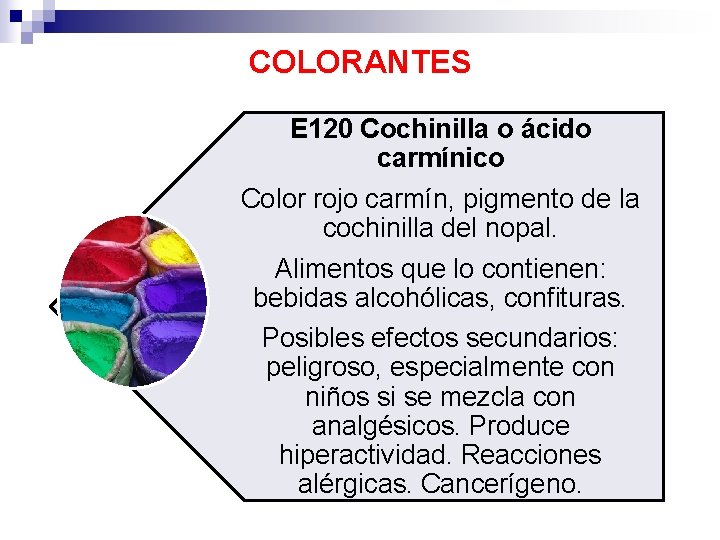 COLORANTES

E120 Cochinilla o ácido carmínico

Color rojo carmín, pigmento de la cochinilla del nopal.

Alimentos que lo contienen: bebidas alcohólicas, confituras.

Posibles efectos secundarios: peligroso, especialmente con niños si se mezcla con analgésicos. Produce hiperactividad. Reacciones alérgicas. Cancerígeno.